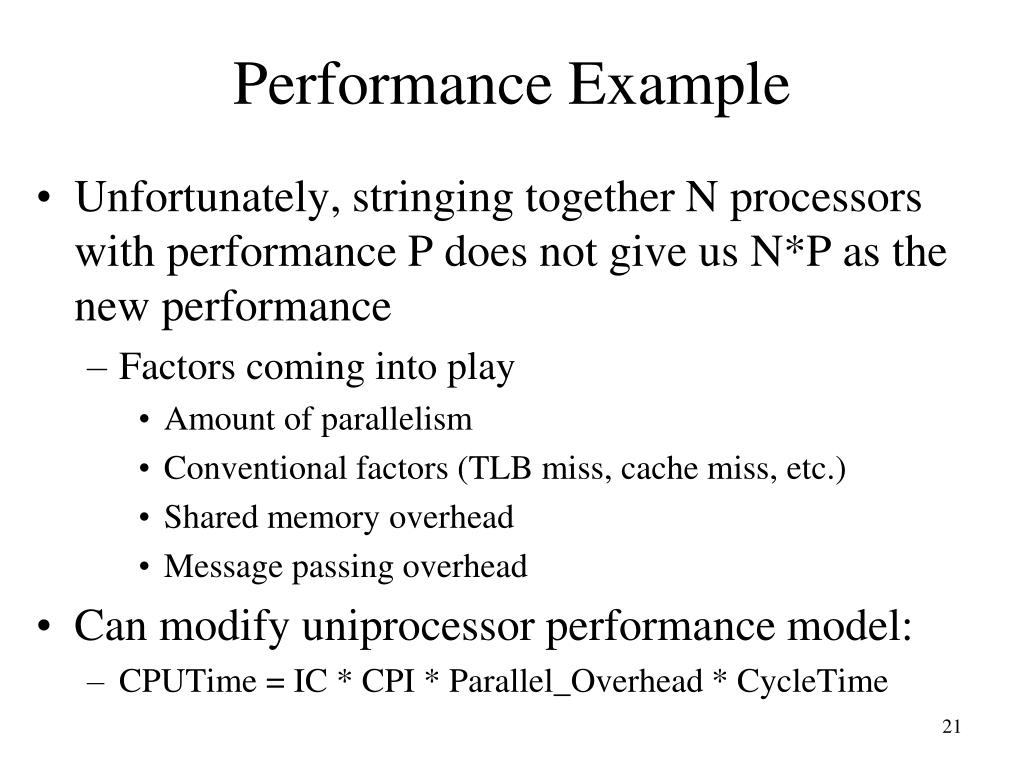 Performance Example

• Unfortunately, stringing together N processors with performance P does not give us N*P as the new performance
– Factors coming into play
• Amount of parallelism
• Conventional factors (TLB miss, cache miss, etc.)
• Shared memory overhead
• Message passing overhead
• Can modify uniprocessor performance model:
– CPUTime = IC * CPI * Parallel_Overhead * CycleTime

21